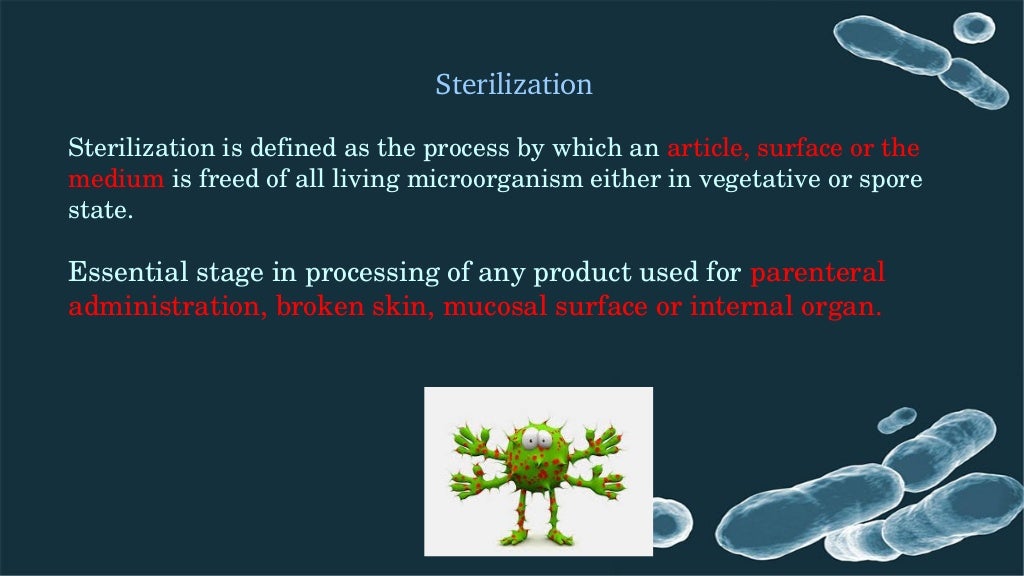 Sterilization

Sterilization is defined as the process by which an article, surface or the medium is freed of all living microorganism either in vegetative or spore state.

Essential stage in processing of any product used for parenteral administration, broken skin, mucosal surface or internal organ.